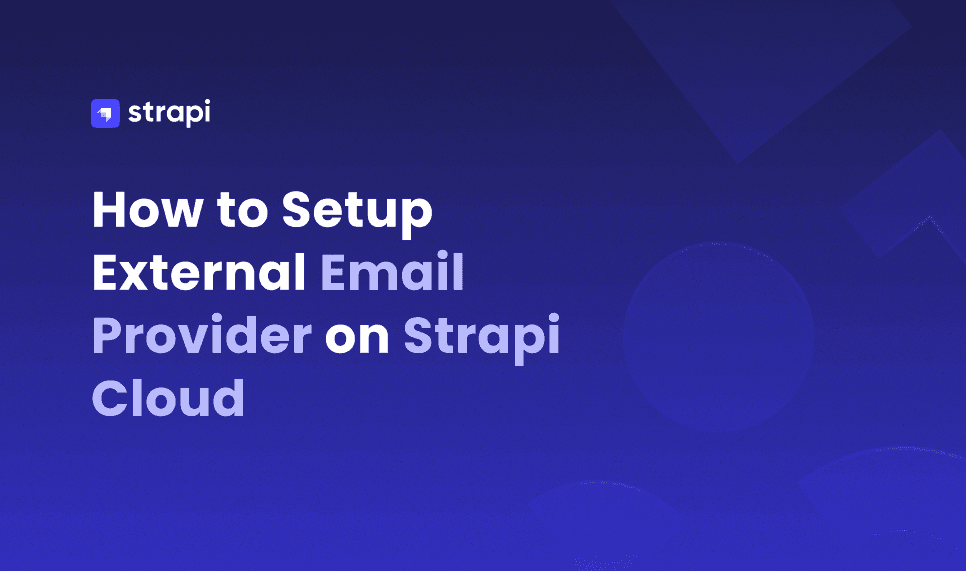 strapi

How to Setup External Email Provider on Strapi Cloud